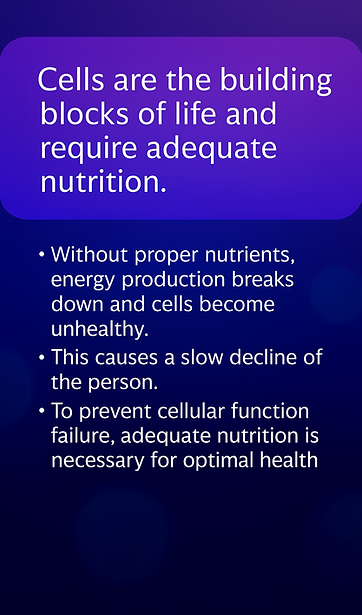 Cells are the building blocks of life and require adequate nutrition.

• Without proper nutrients, energy production breaks down and cells become unhealthy.
• This causes a slow decline of the person.
• To prevent cellular function failure, adequate nutrition is necessary for optimal health